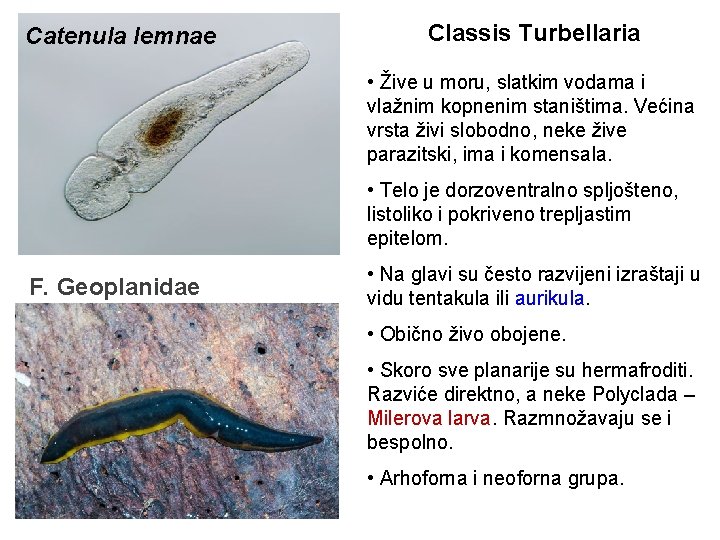 Catenula lemnae

F. Geoplanidae

Classis Turbellaria

• Žive u moru, slatkim vodama i vlažnim kopnenim staništima. Većina vrsta živi slobodno, neke žive parazitski, ima i komensala.

• Telo je dorzoventralno spljošteno, listoliko i pokriveno trepljastim epitelom.

• Na glavi su često razvijeni izraštaji u vidu tentakula ili aurikula.

• Obično živo obojene.

• Skoro sve planarije su hermafroditi. Razviće direktno, a neke Polyclada – Milerova larva. Razmnožavaju se i bespolno.

• Arhoforna i neoforna grupa.